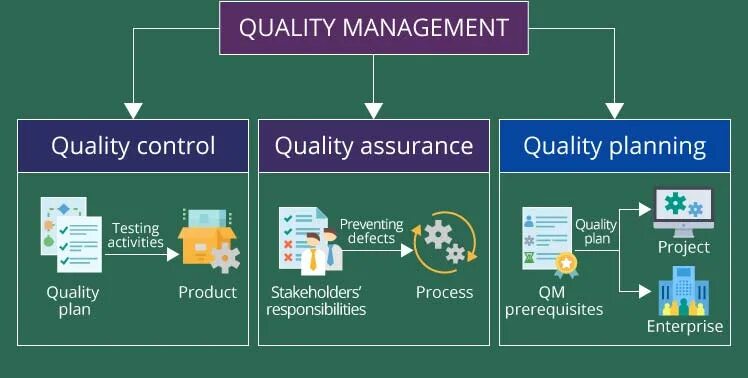 QUALITY MANAGEMENT

Quality control

Quality plan

Testing activities

Product

Quality assurance

Stakeholders' responsibilities

Preventing defects

Process

Quality planning

QM prerequisites

Quality plan

Project

Enterprise